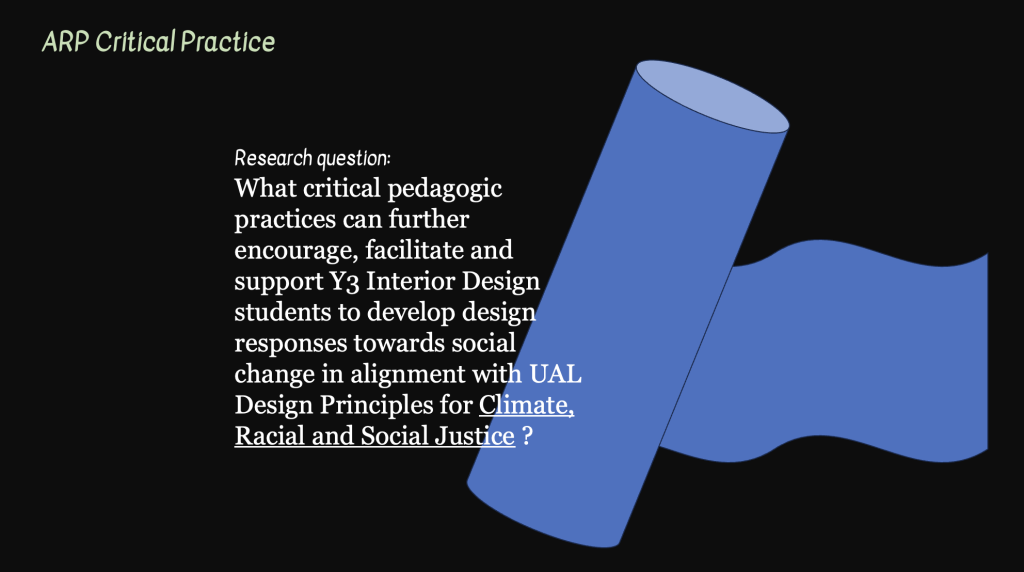 ARP Critical Practice

Research question:

What critical pedagogic practices can further encourage, facilitate and support Y3 Interior Design students to develop design responses towards social change in alignment with UAL Design Principles for Climate, Racial and Social Justice ?